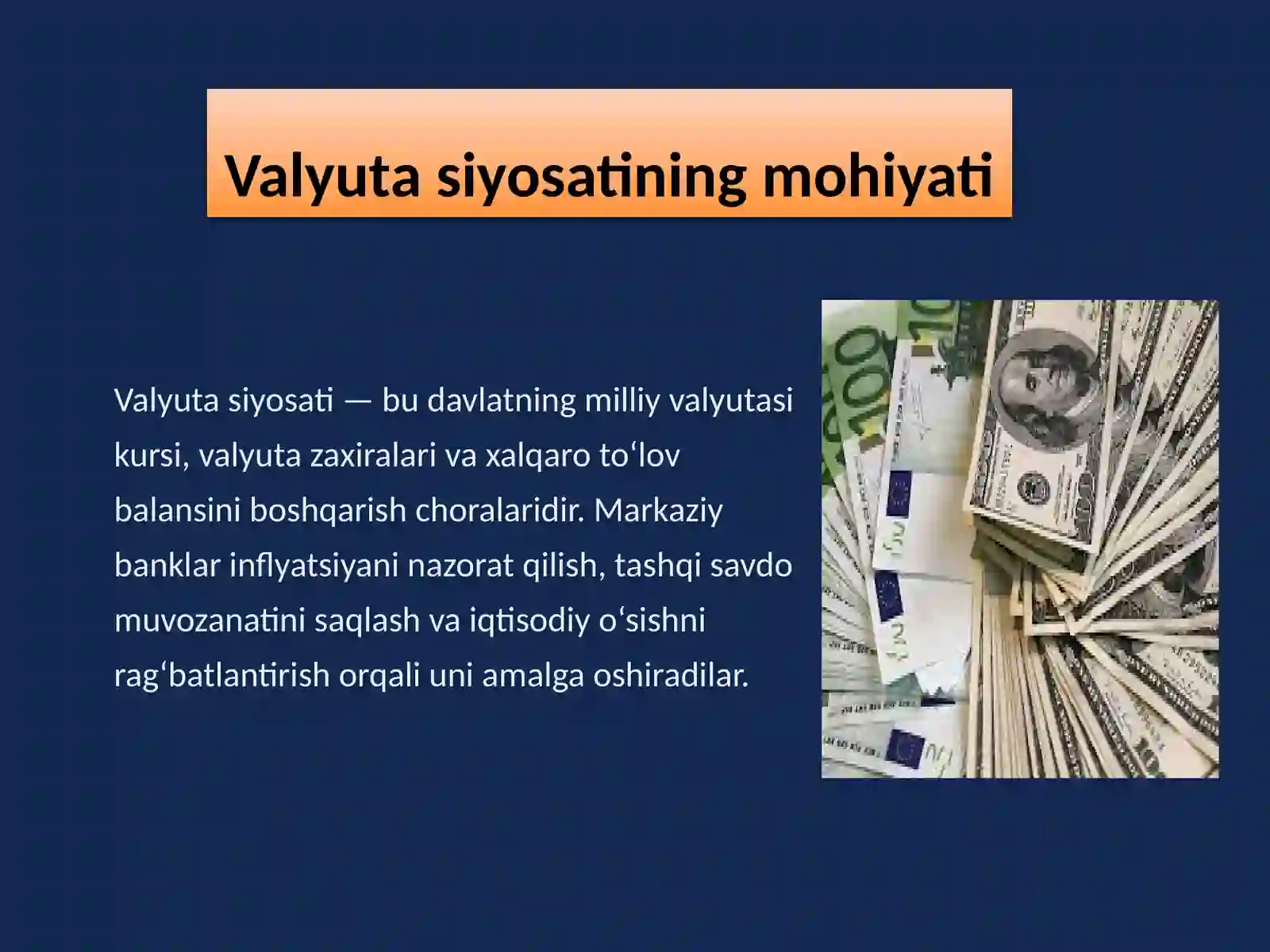 Valyuta siyosatining mohiyati

Valyuta siyosati — bu davlatning milliy valyutasi kursi, valyuta zaxiralari va xalqaro to‘lov balansini boshqarish choralaridir. Markaziy banklar inflyatsiyani nazorat qilish, tashqi savdo muvozanatini saqlash va iqtisodiy o‘sishni rag‘batlantirish orqali uni amalga oshiradilar.